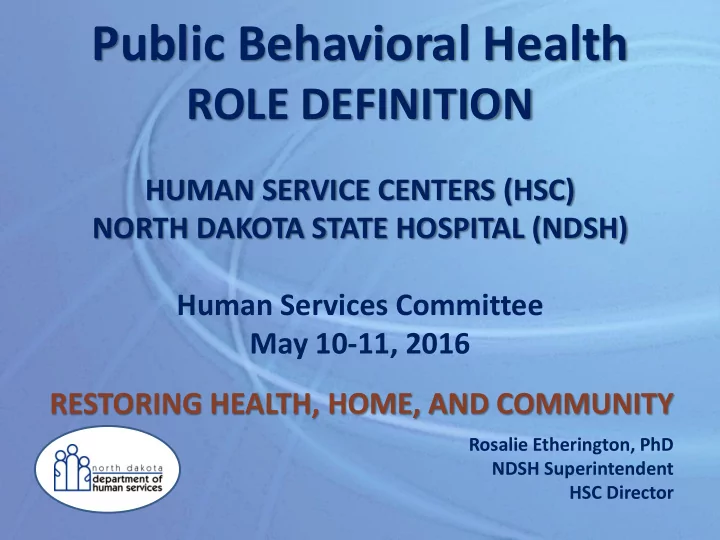 Public Behavioral Health
ROLE DEFINITION

HUMAN SERVICE CENTERS (HSC)
NORTH DAKOTA STATE HOSPITAL (NDSH)

Human Services Committee
May 10-11, 2016

RESTORING HEALTH, HOME, AND COMMUNITY

north dakota
department of
human services

Rosalie Etherington, PhD
NDSH Superintendent
HSC Director